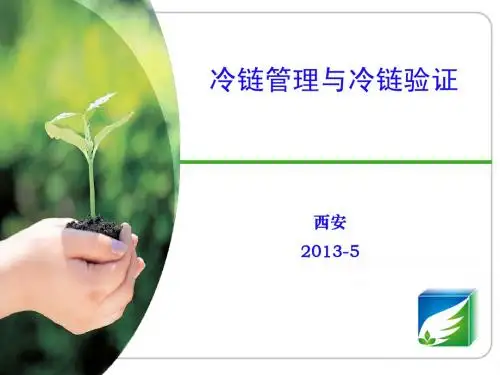 冷链管理与冷链验证

西安

2013-5